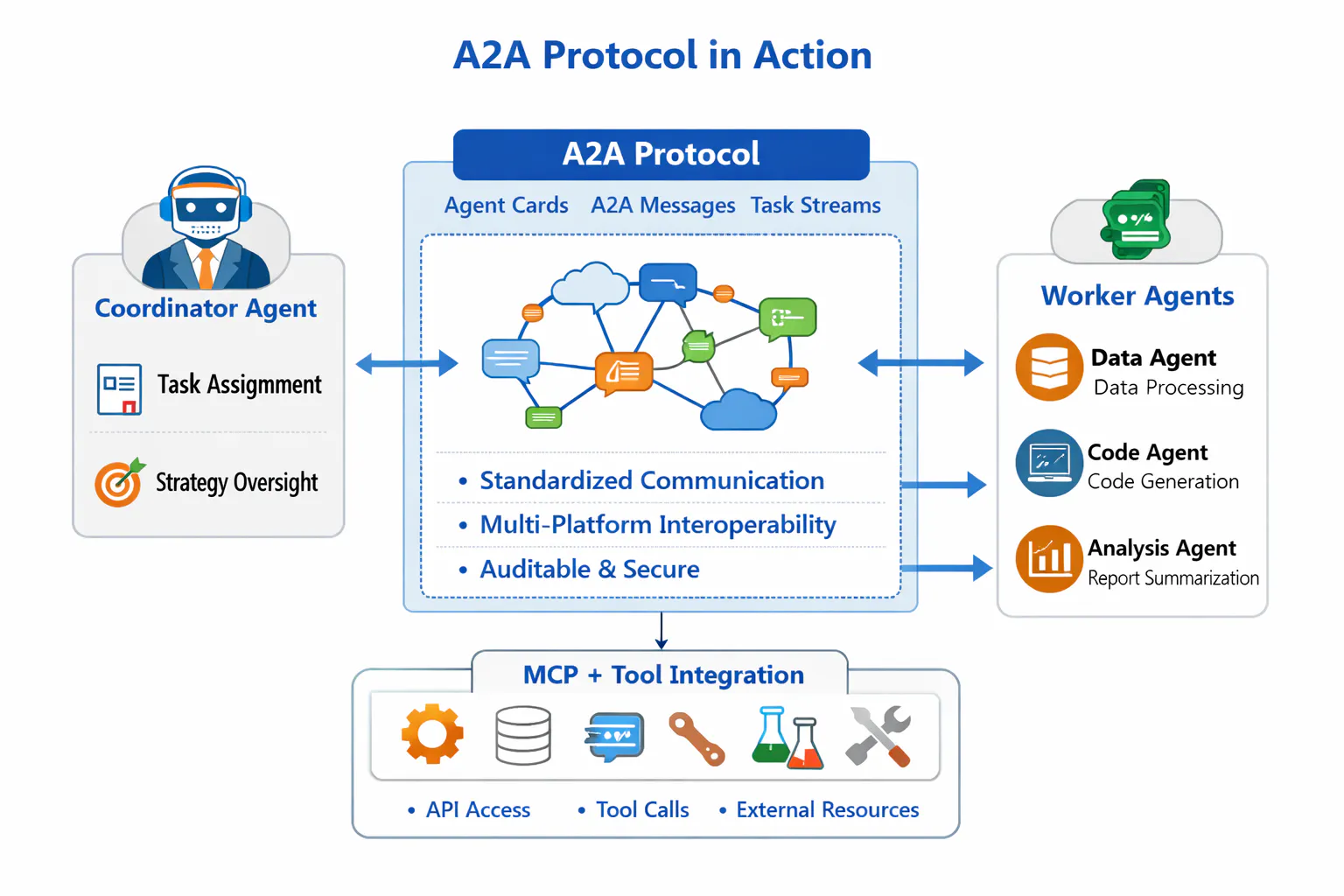 A2A Protocol in Action

Coordinator Agent

Task Assignment

Strategy Oversight

A2A Protocol

Agent Cards A2A Messages Task Streams

• Standardized Communication
• Multi-Platform Interoperability
• Auditable & Secure

Worker Agents

Data Agent
Data Processing

Code Agent
Code Generation

Analysis Agent
Report Summarization

MCP + Tool Integration

• API Access • Tool Calls • External Resources